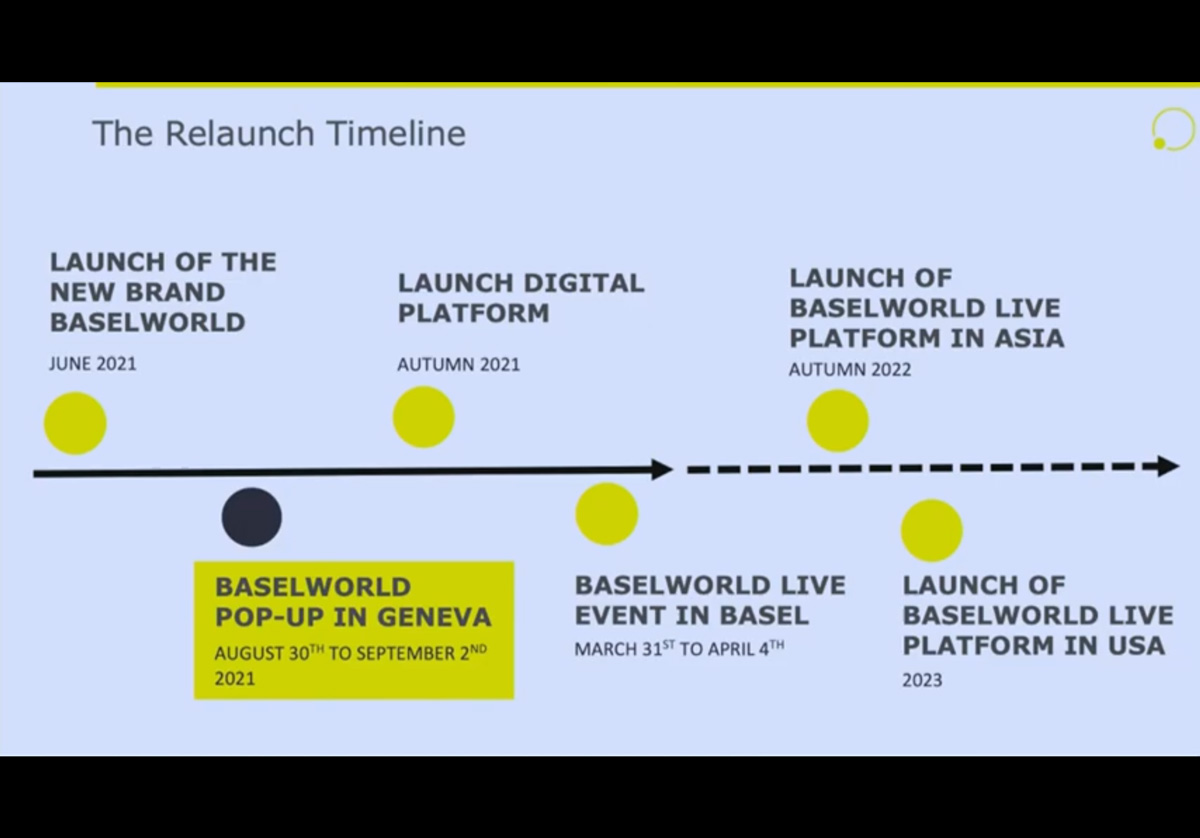 The Relaunch Timeline

LAUNCH OF THE NEW BRAND BASELWORLD

JUNE 2021

LAUNCH DIGITAL PLATFORM

AUTUMN 2021

LAUNCH OF BASELWORLD LIVE PLATFORM IN ASIA

AUTUMN 2022

BASELWORLD POP-UP IN GENEVA

AUGUST 30$^{TH}$ TO SEPTEMBER 2$^{ND}$ 2021

BASELWORLD LIVE EVENT IN BASEL

MARCH 31$^{ST}$ TO APRIL 4$^{TH}$

LAUNCH OF BASELWORLD LIVE PLATFORM IN USA

2023